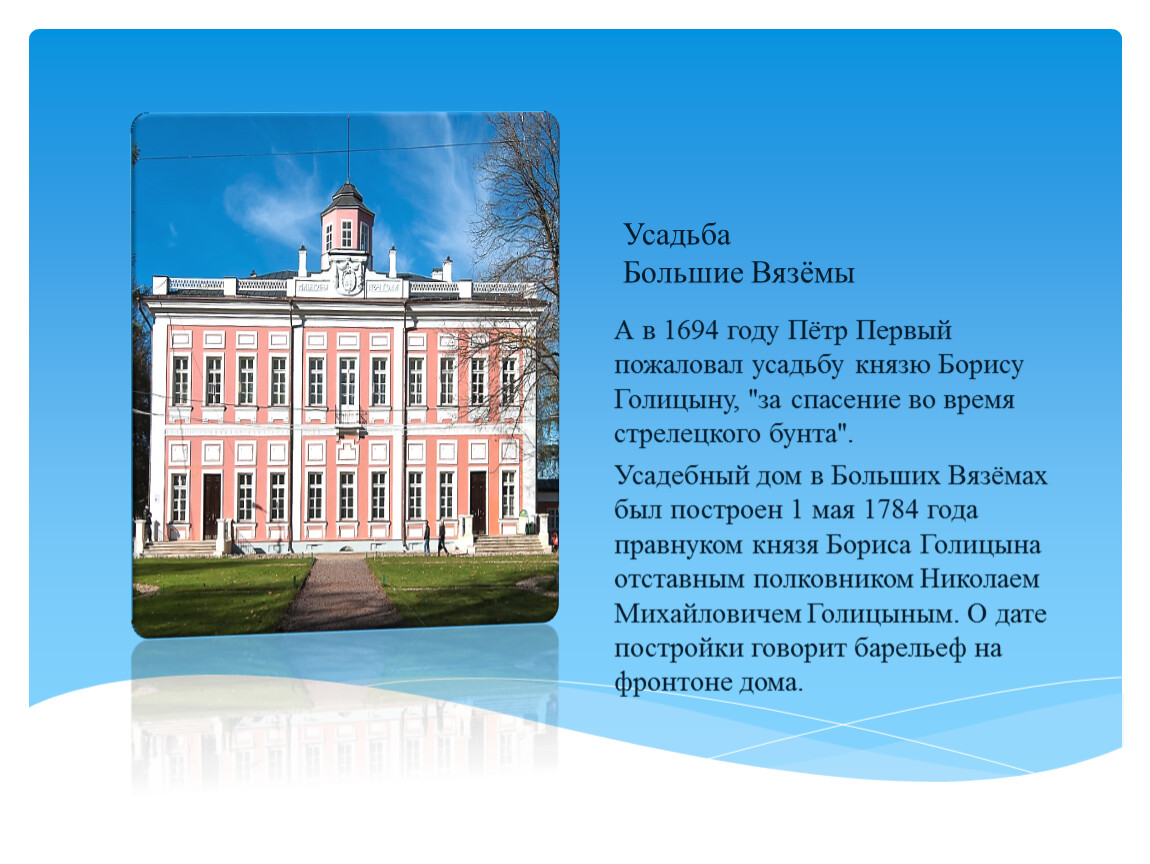 Усадьба
Большие Вязёмы

А в 1694 году Пётр Первый пожаловал усадьбу князю Борису Голицыну, "за спасение во время стрелецкого бунта".

Усадебный дом в Больших Вязёмах был построен 1 мая 1784 года правнуком князя Бориса Голицына отставным полковником Николаем Михайловичем Голицыным. О дате постройки говорит барельеф на фронтоне дома.